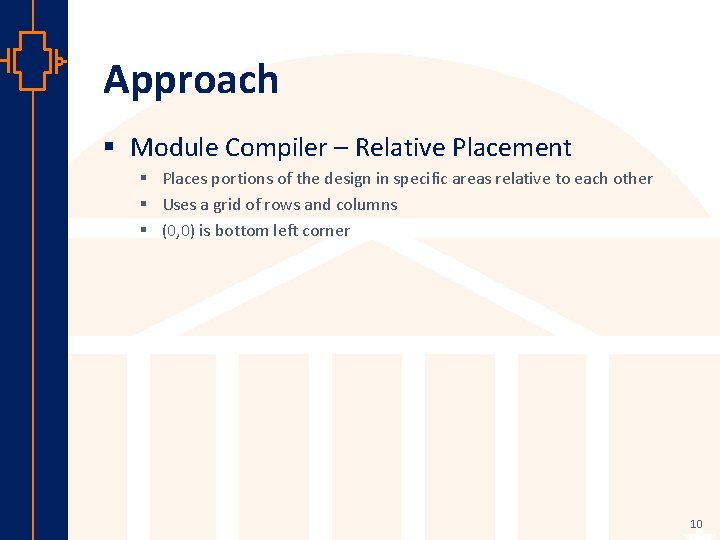 Approach

▪ Module Compiler – Relative Placement
▪ Places portions of the design in specific areas relative to each other
▪ Uses a grid of rows and columns
▪ (0,0) is bottom left corner

10